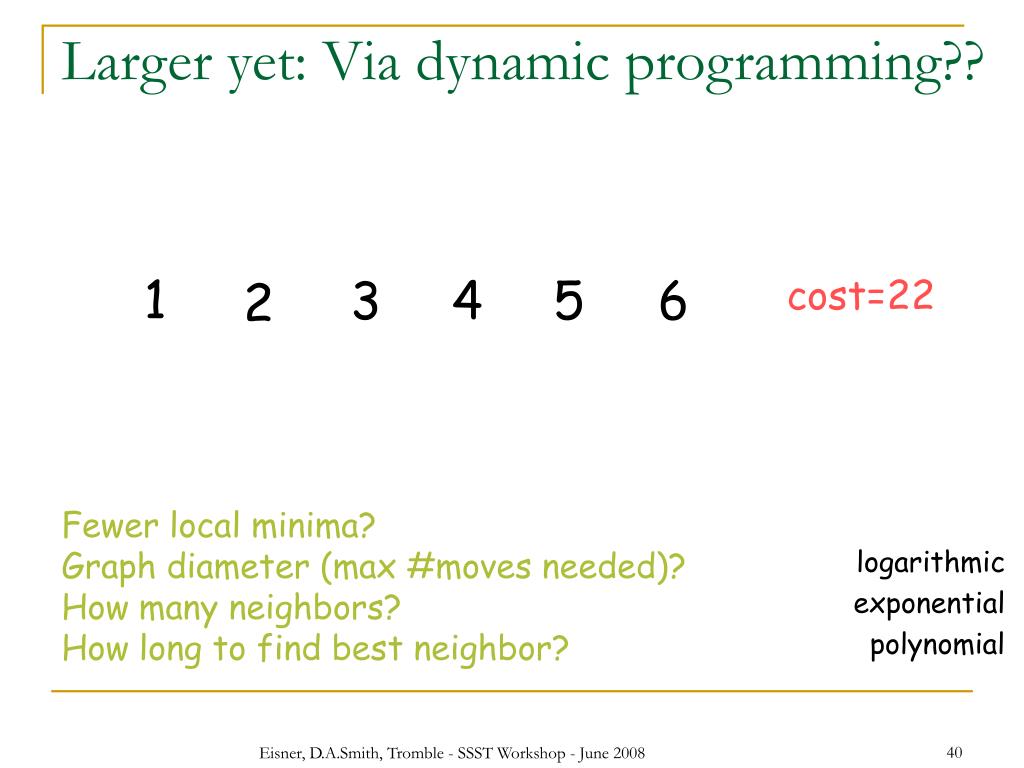 Larger yet: Via dynamic programming??

1 2 3 4 5 6 cost=22

Fewer local minima?
Graph diameter (max #moves needed)?
How many neighbors?
How long to find best neighbor?

logarithmic
exponential
polynomial

Eisner, D.A.Smith, Tromble - SSST Workshop - June 2008

40